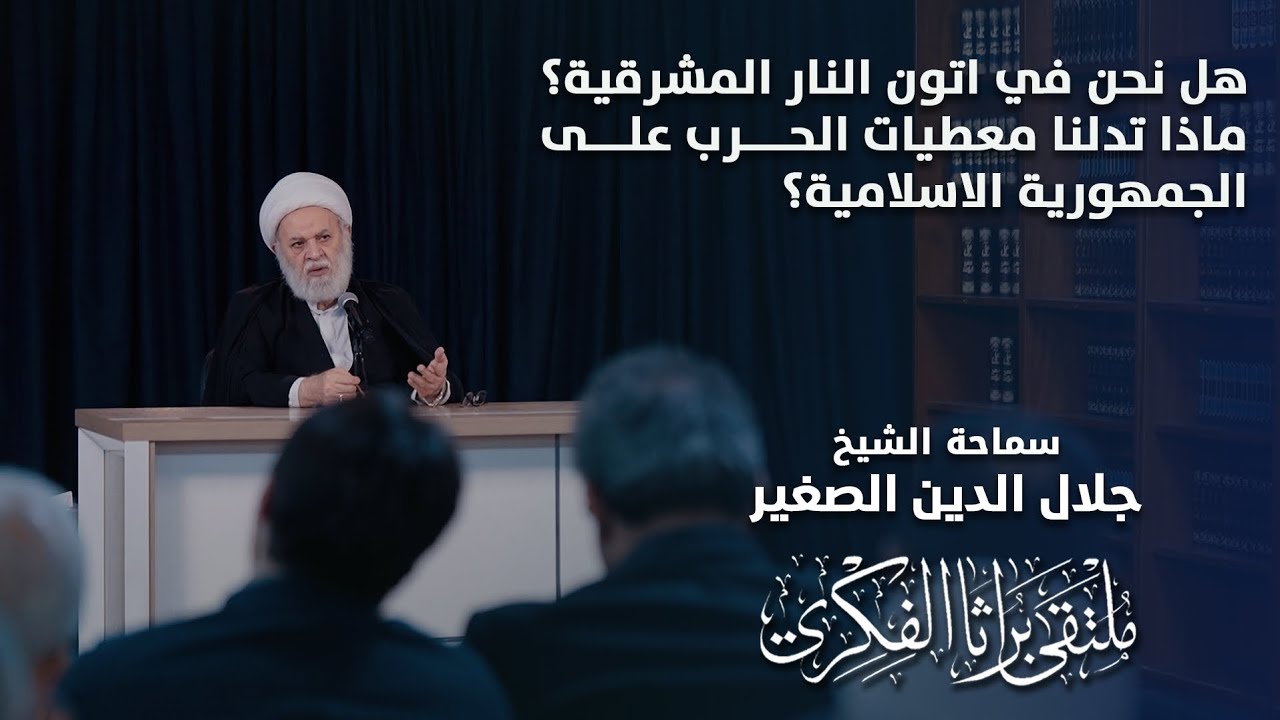 هل نحن في اتون النار المشرقية؟ ماذا تدلنا معطيات الحرب على الجمهورية الاسلامية؟

سماحة الشيخ
جلال الدين الصغير

ملتقى براثا الفكري